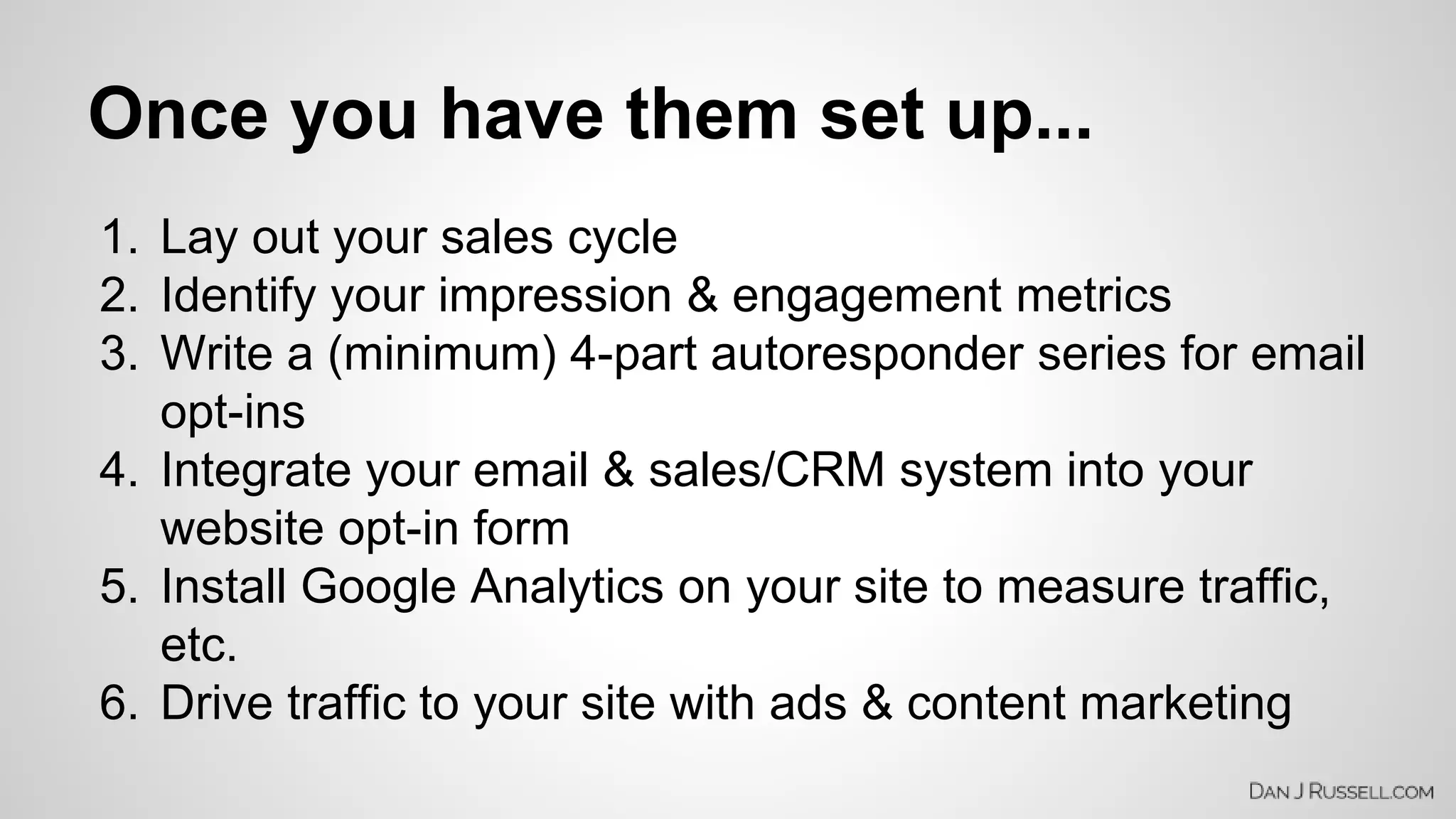 Once you have them set up...

1. Lay out your sales cycle
2. Identify your impression & engagement metrics
3. Write a (minimum) 4-part autoresponder series for email opt-ins
4. Integrate your email & sales/CRM system into your website opt-in form
5. Install Google Analytics on your site to measure traffic, etc.
6. Drive traffic to your site with ads & content marketing

DAN J RUSSELL.COM